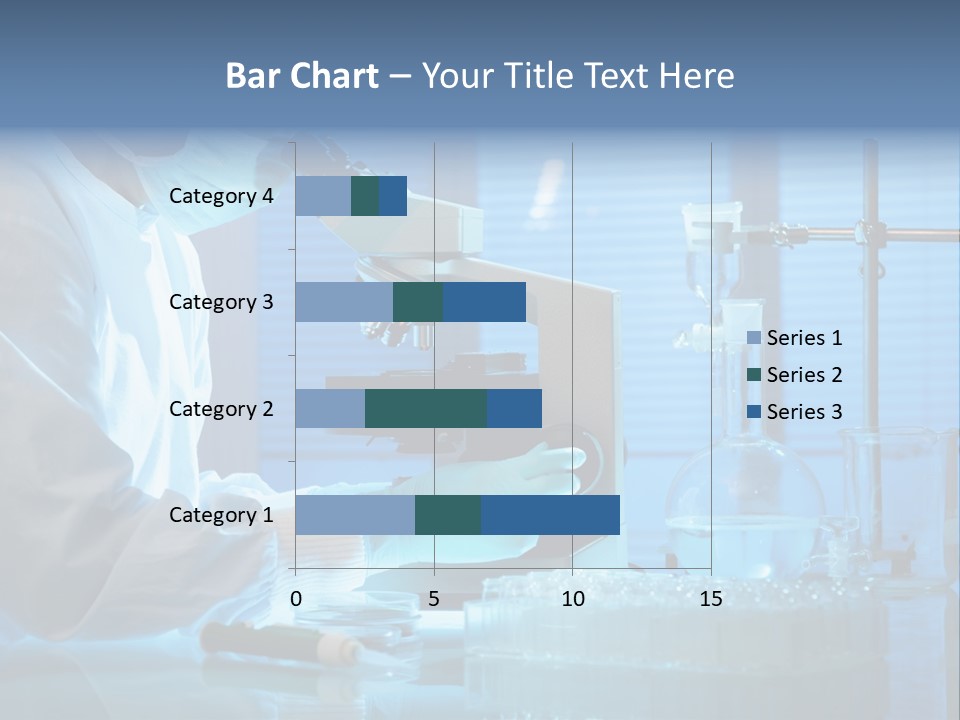 Bar Chart – Your Title Text Here

Category 4
Category 3
Category 2
Category 1

0 5 10 15

Series 1
Series 2
Series 3